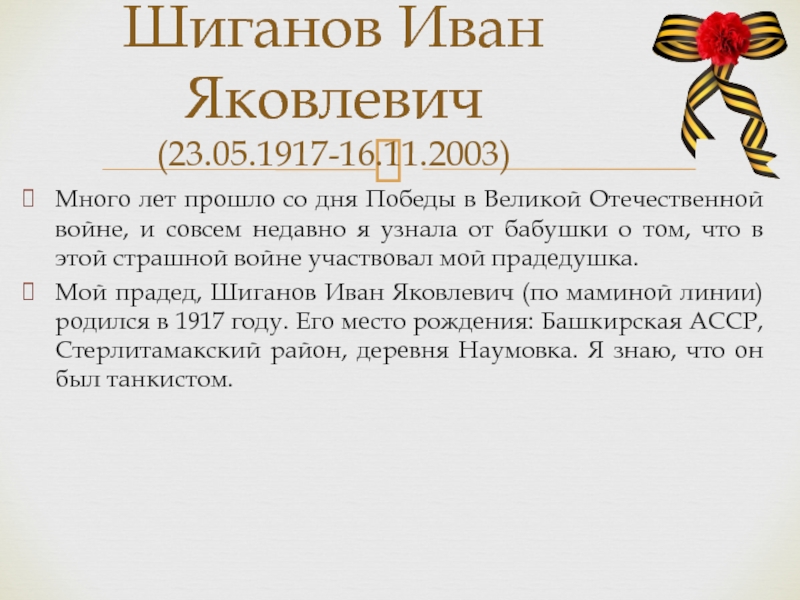 Шиганов Иван Яковлевич (23.05.1917-16.11.2003)

Много лет прошло со дня Победы в Великой Отечественной войне, и совсем недавно я узнала от бабушки о том, что в этой страшной войне участвовал мой прадедушка.

Мой прадед, Шиганов Иван Яковлевич (по маминой линии) родился в 1917 году. Его место рождения: Башкирская АССР, Стерлитамакский район, деревня Наумовка. Я знаю, что он был танкистом.